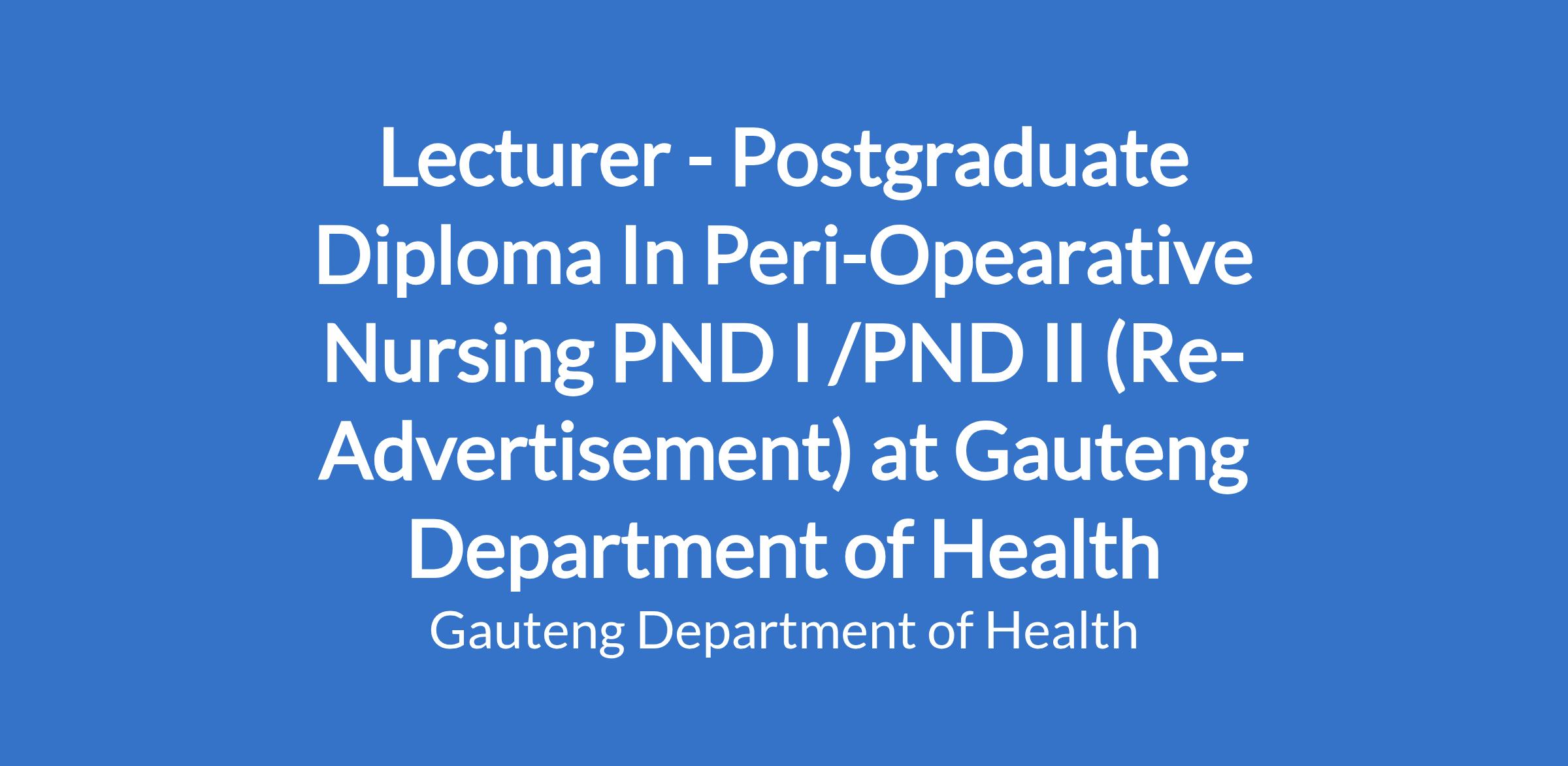 Lecturer - Postgraduate Diploma In Peri-Opearative Nursing PND I /PND II (Re-Advertisement) at Gauteng Department of Health

Gauteng Department of Health